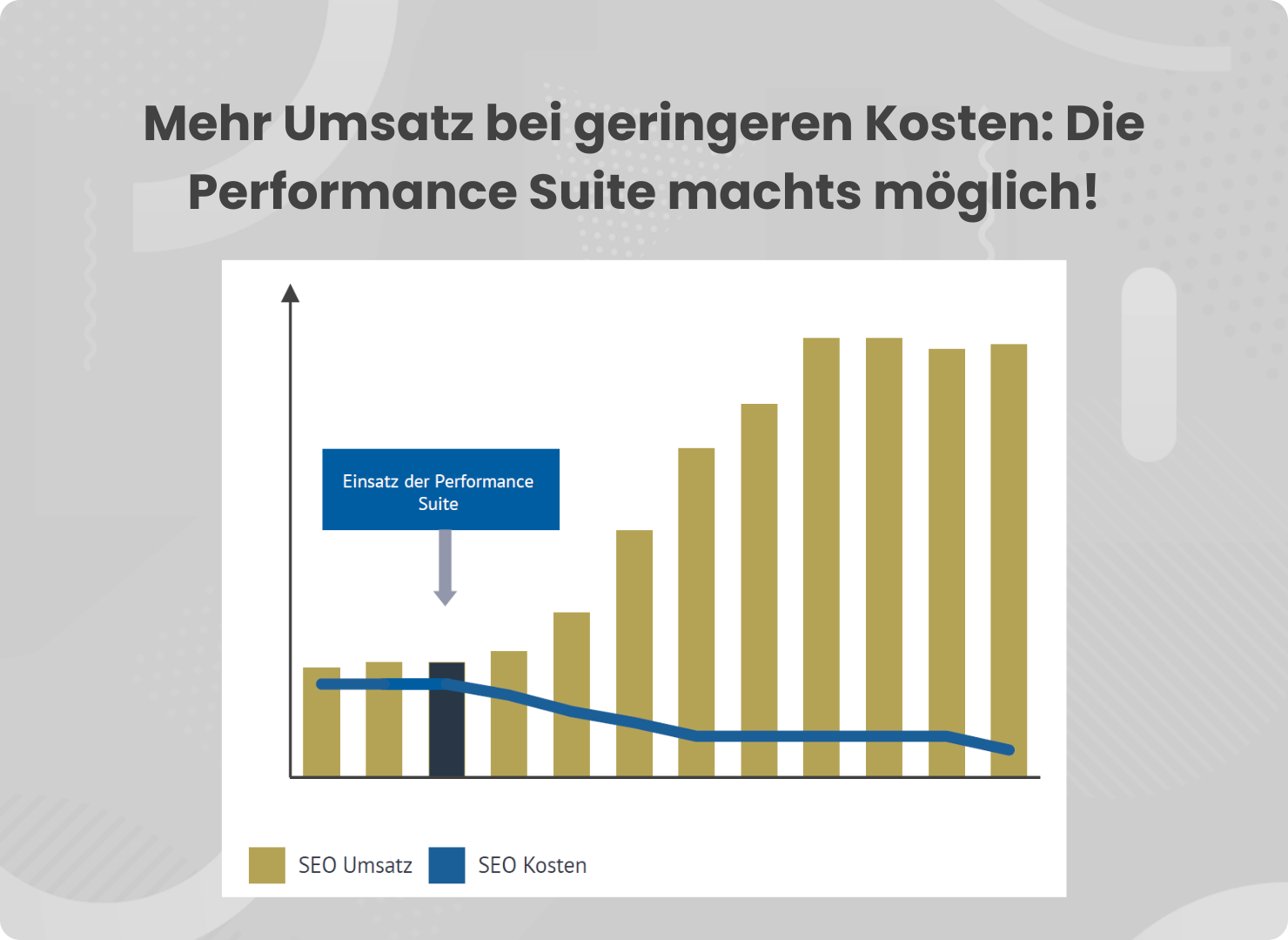 Mehr Umsatz bei geringeren Kosten: Die Performance Suite machts möglich!

Einsatz der Performance Suite

SEO Umsatz
SEO Kosten